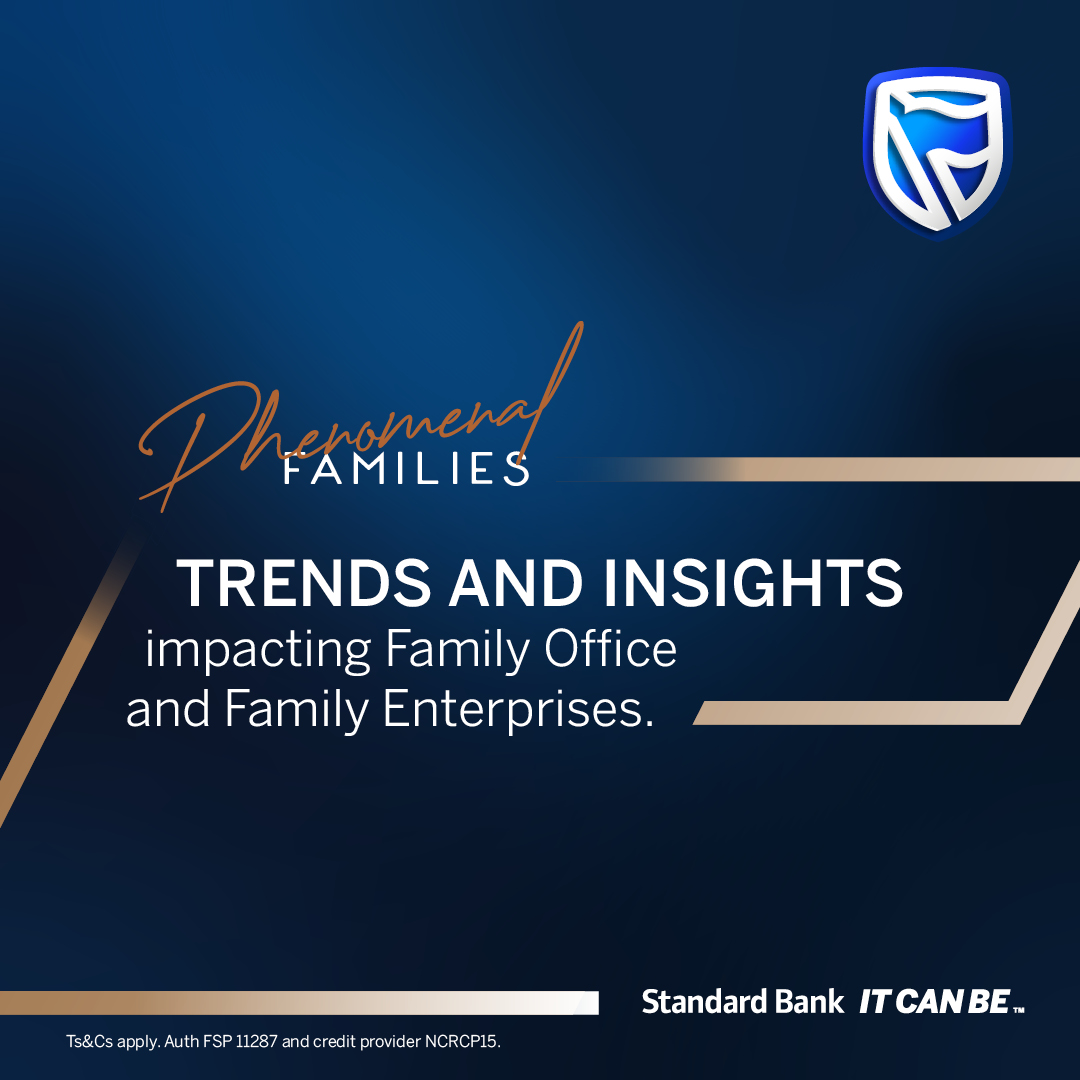 Phenomenal
FAMILIES

TRENDS AND INSIGHTS
impacting Family Office and Family Enterprises.

Standard Bank IT CAN BE™

Ts&Cs apply. Auth FSP 11287 and credit provider NCRCP15.